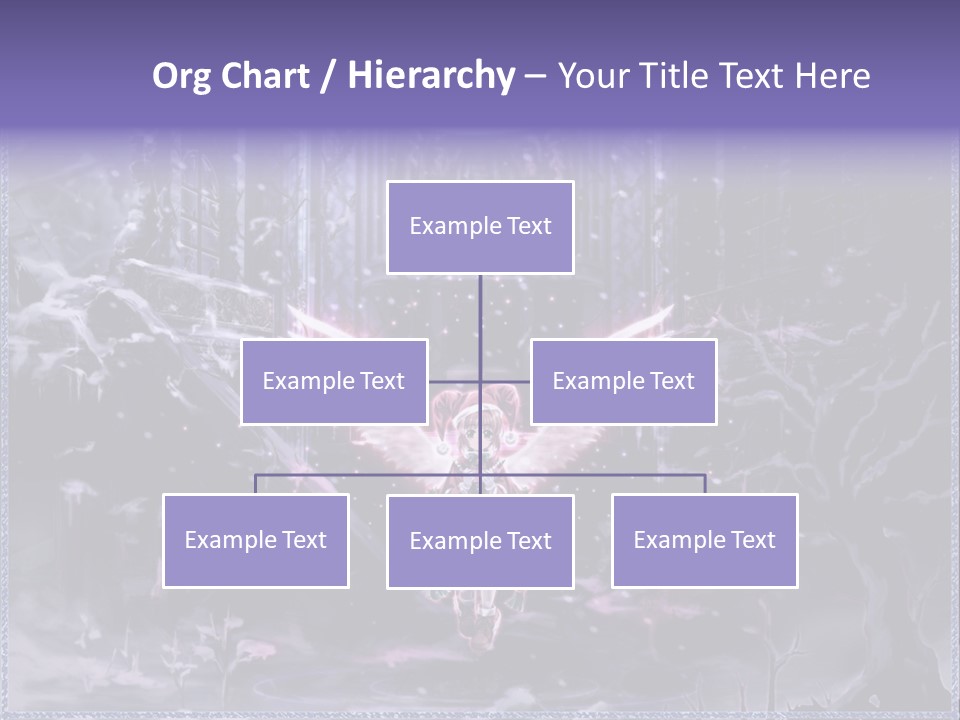 Org Chart / Hierarchy – Your Title Text Here

Example Text

Example Text

Example Text

Example Text

Example Text

Example Text